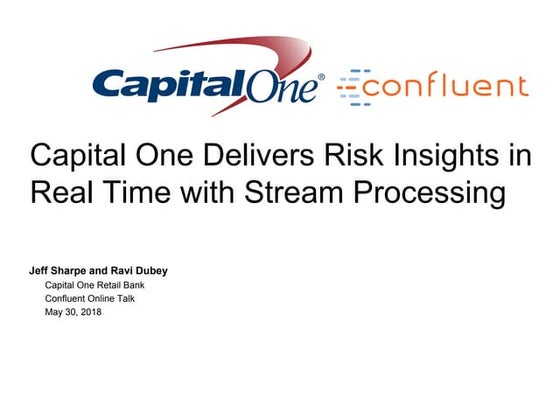 CapitalOne®

confluent

Capital One Delivers Risk Insights in Real Time with Stream Processing

Jeff Sharpe and Ravi Dubey

Capital One Retail Bank
Confluent Online Talk
May 30, 2018